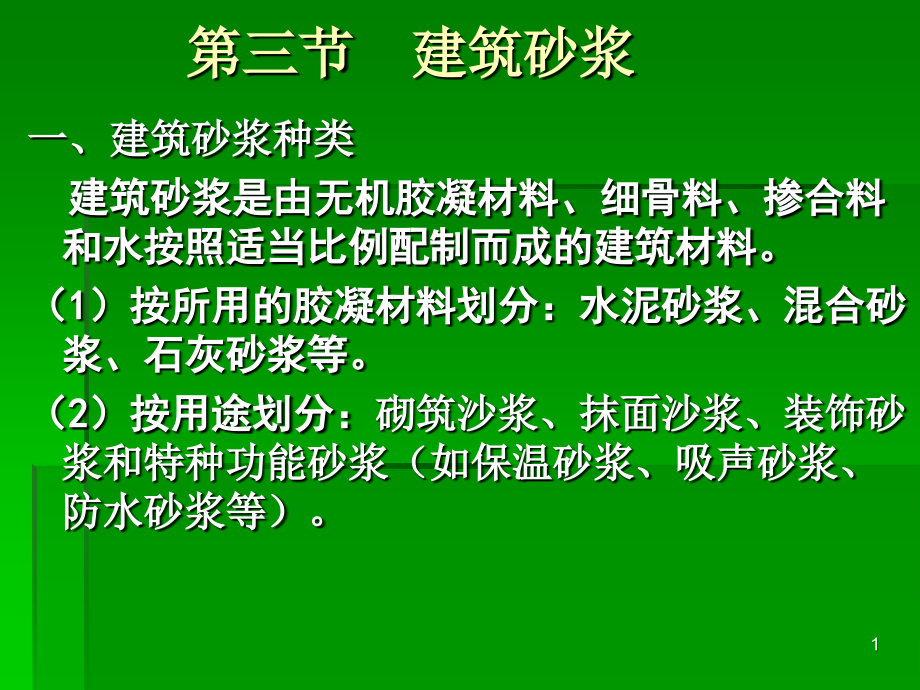 第三节　建筑砂浆

一、建筑砂浆种类

建筑砂浆是由无机胶凝材料、细骨料、掺合料和水按照适当比例配制而成的建筑材料。

（1）按所用的胶凝材料划分：水泥砂浆、混合砂浆、石灰砂浆等。

（2）按用途划分：砌筑沙浆、抹面沙浆、装饰砂浆和特种功能砂浆（如保温砂浆、吸声砂浆、防水砂浆等）。

1